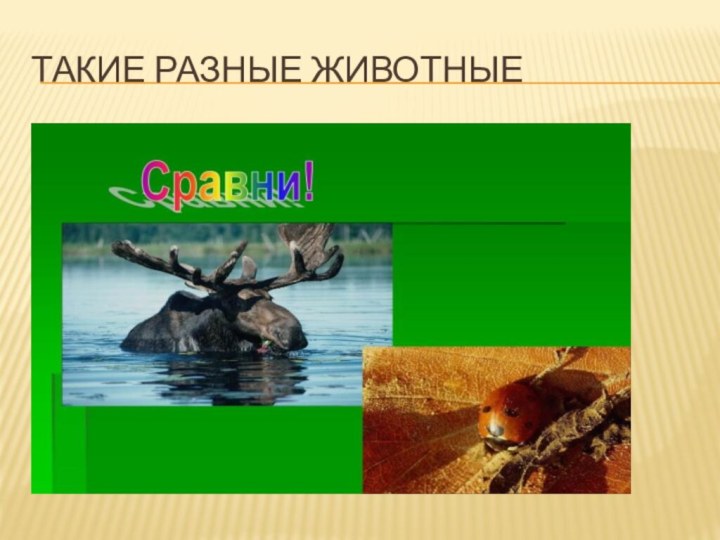 ТАКИЕ РАЗНЫЕ ЖИВОТНЫЕ

Сравни!